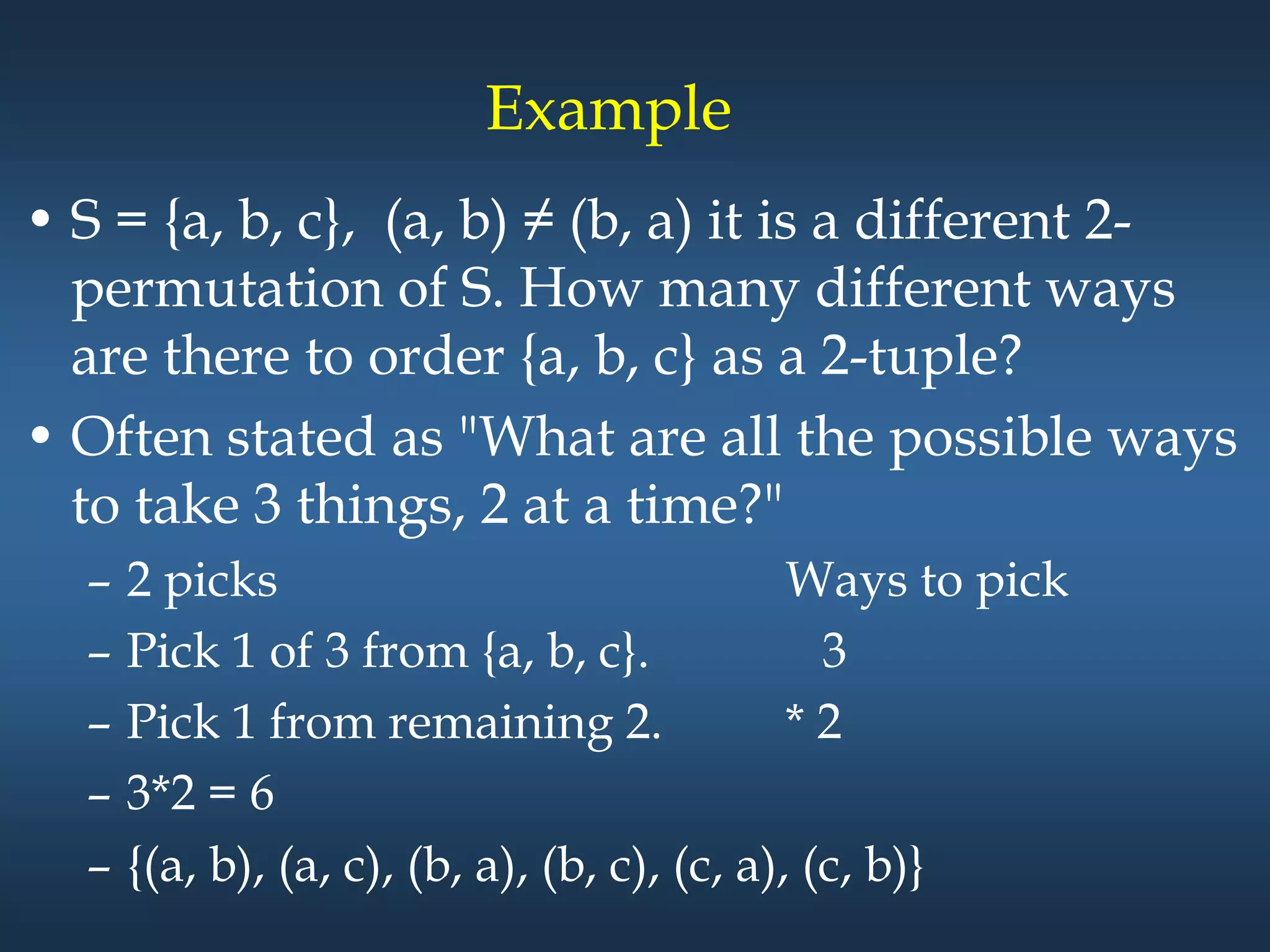 Example

• S = {a, b, c}, (a, b) ≠ (b, a) it is a different 2-permutation of S. How many different ways are there to order {a, b, c} as a 2-tuple?

• Often stated as "What are all the possible ways to take 3 things, 2 at a time?"

– 2 picks Ways to pick

– Pick 1 of 3 from {a, b, c}. 3

– Pick 1 from remaining 2. * 2

– 3*2 = 6

– {(a, b), (a, c), (b, a), (b, c), (c, a), (c, b)}